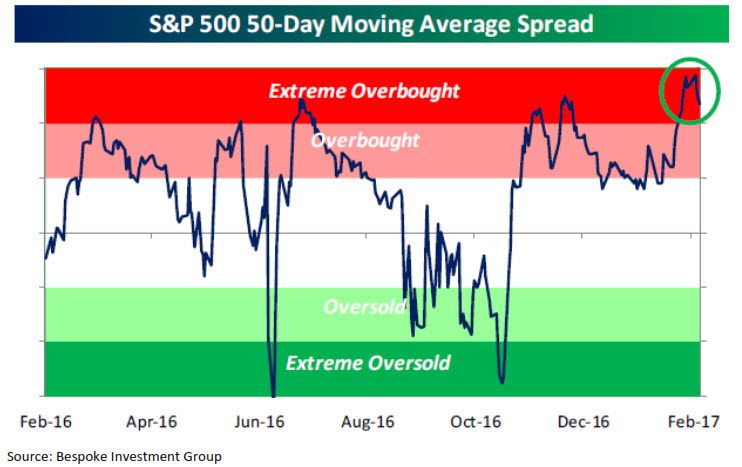 S&P 500 50-Day Moving Average Spread

Extreme Overbought

Overbought

Oversold

Extreme Oversold

Feb-16
Apr-16
Jun-16
Aug-16
Oct-16
Dec-16
Feb-17

Source: Bespoke Investment Group